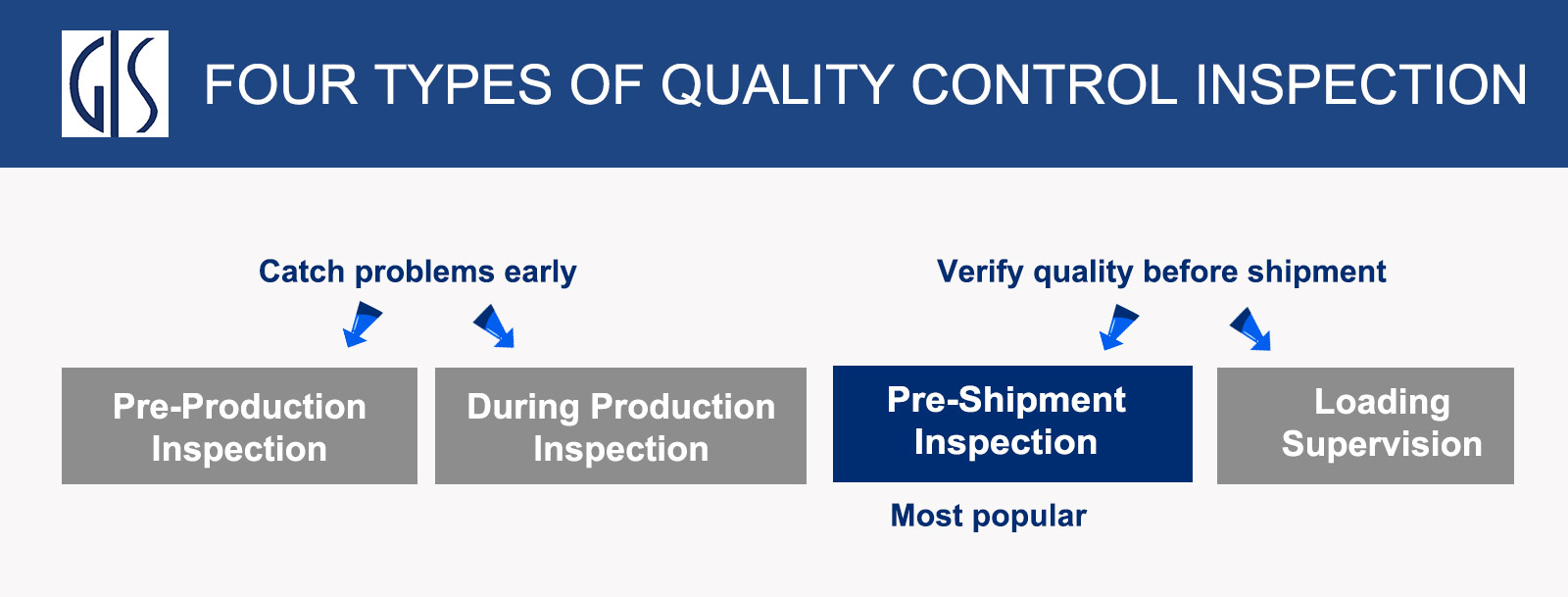 GIS

FOUR TYPES OF QUALITY CONTROL INSPECTION

Catch problems early

Verify quality before shipment

Pre-Production Inspection

During Production Inspection

Pre-Shipment Inspection

Loading Supervision

Most popular